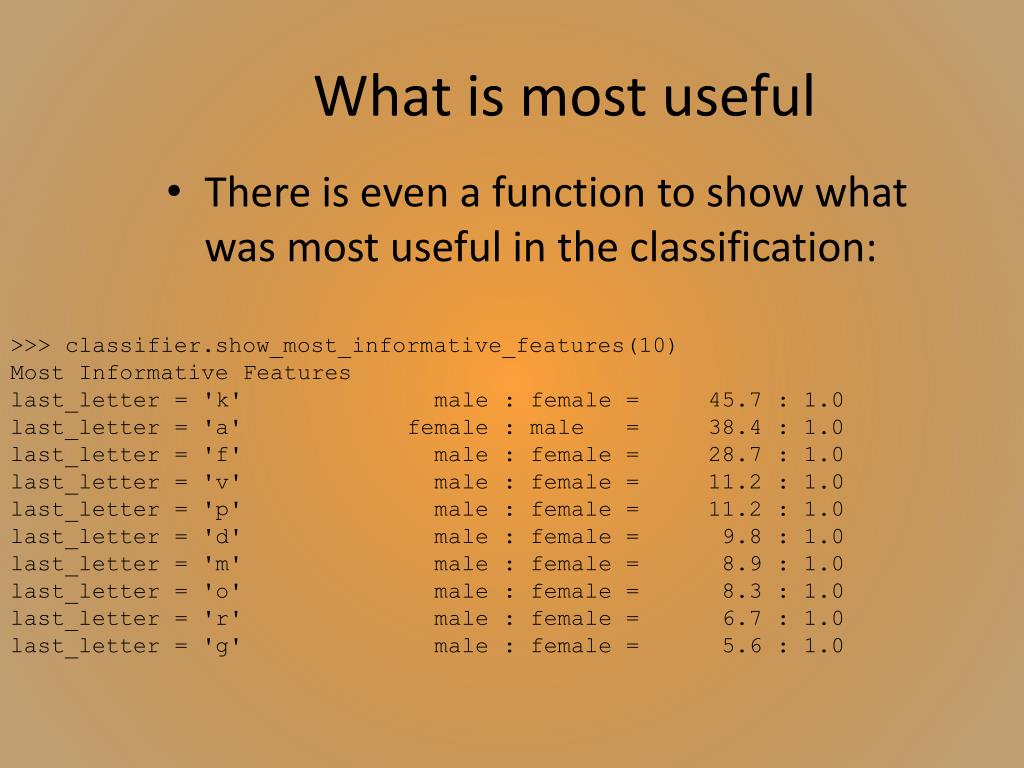 What is most useful

• There is even a function to show what was most useful in the classification:

>>> classifier.show_most_informative_features(10)
Most Informative Features
last_letter = 'k'              male : female =     45.7 : 1.0
last_letter = 'a'            female : male   =     38.4 : 1.0
last_letter = 'f'              male : female =     28.7 : 1.0
last_letter = 'v'              male : female =     11.2 : 1.0
last_letter = 'p'              male : female =     11.2 : 1.0
last_letter = 'd'              male : female =      9.8 : 1.0
last_letter = 'm'              male : female =      8.9 : 1.0
last_letter = 'o'              male : female =      8.3 : 1.0
last_letter = 'r'              male : female =      6.7 : 1.0
last_letter = 'g'              male : female =      5.6 : 1.0